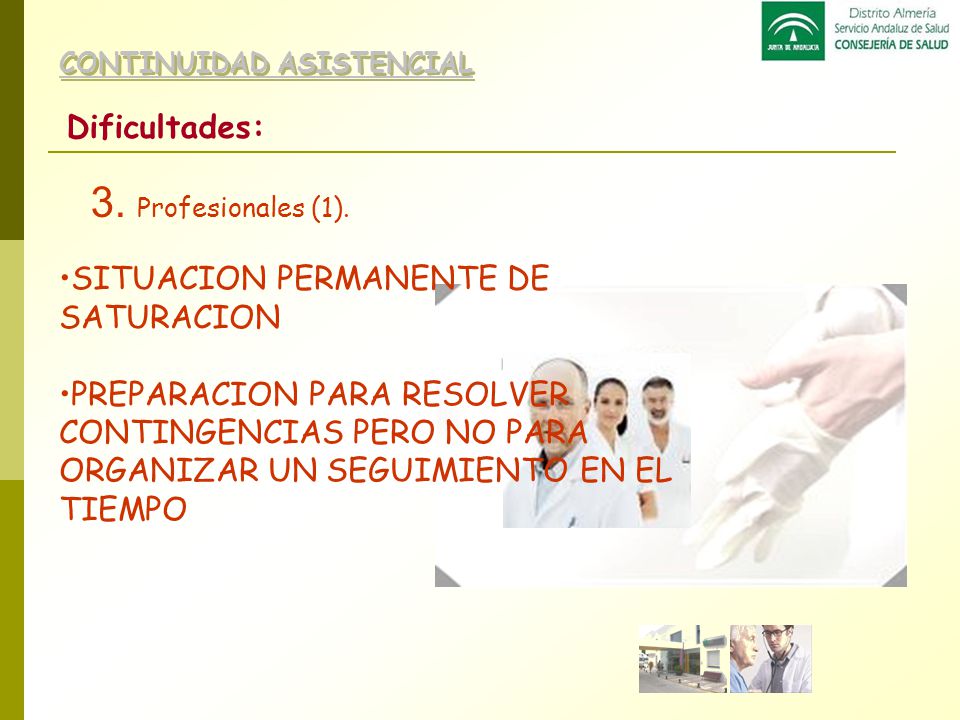 JUNTA DE ANDALUCIA

Distrito Almería
Servicio Andaluz de Salud
CONSEJERÍA DE SALUD

CONTINUIDAD ASISTENCIAL

Dificultades:

3. Profesionales (1).

•SITUACION PERMANENTE DE SATURACION

•PREPARACION PARA RESOLVER CONTINGENCIAS PERO NO PARA ORGANIZAR UN SEGUIMIENTO EN EL TIEMPO